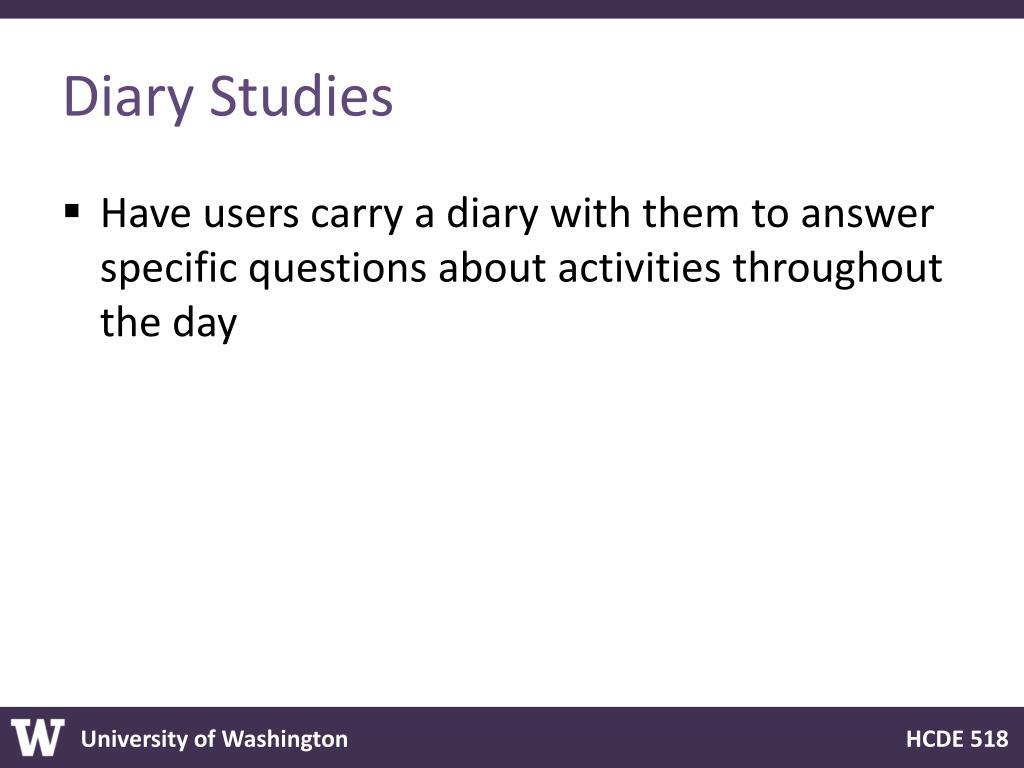 Diary Studies

▪ Have users carry a diary with them to answer specific questions about activities throughout the day

W University of Washington

HCDE 518